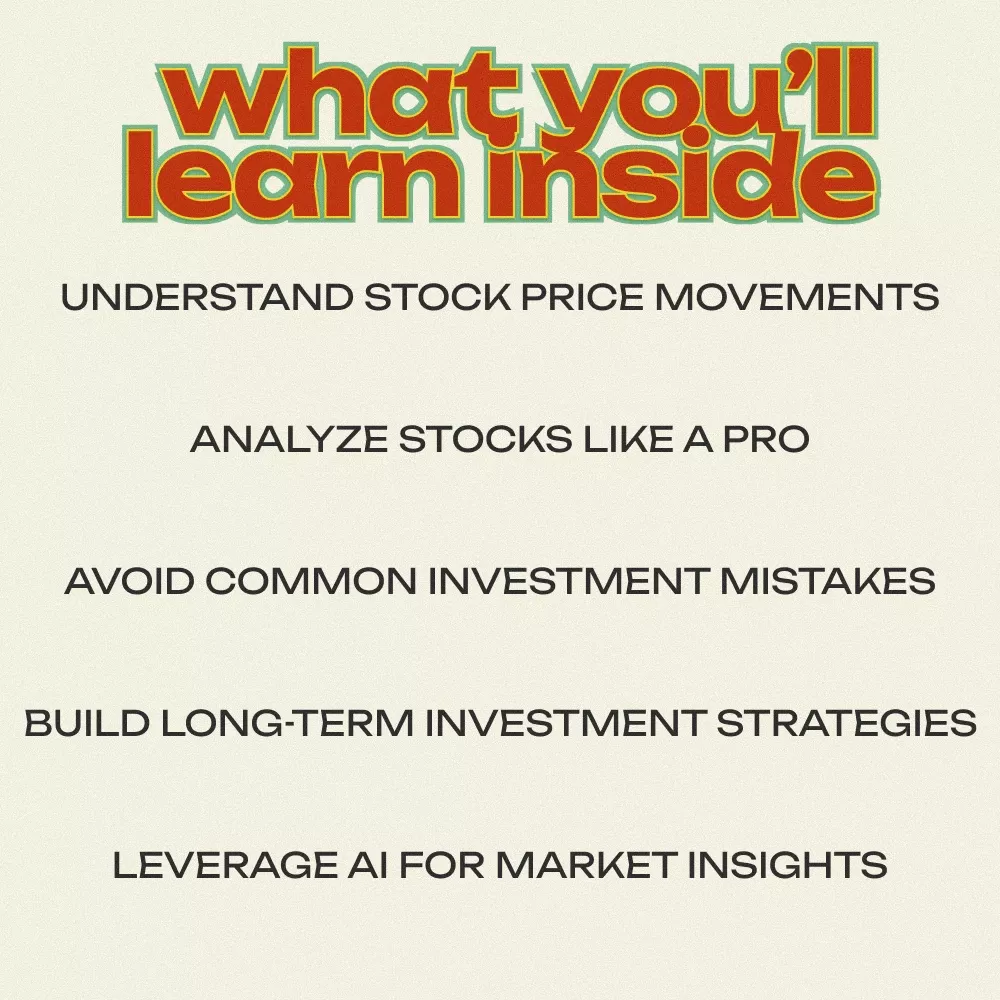 what you'll learn inside

UNDERSTAND STOCK PRICE MOVEMENTS

ANALYZE STOCKS LIKE A PRO

AVOID COMMON INVESTMENT MISTAKES

BUILD LONG-TERM INVESTMENT STRATEGIES

LEVERAGE AI FOR MARKET INSIGHTS